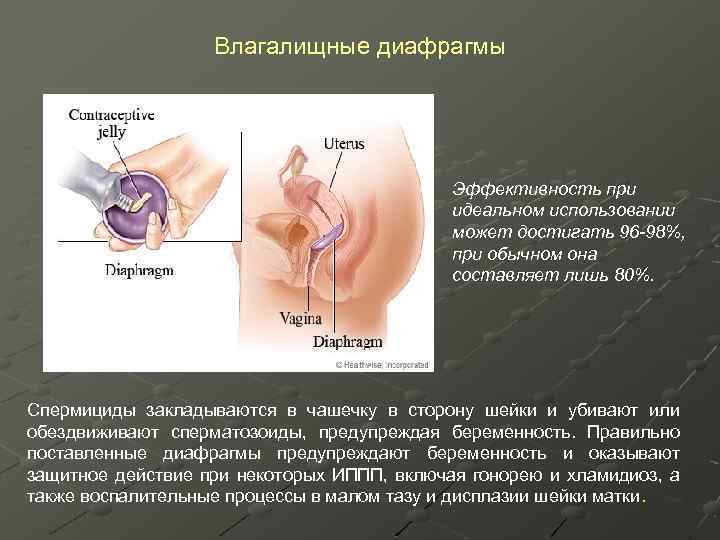 Влагалищные диафрагмы

Contraceptive jelly

Diaphragm

Uterus

Vagina

Diaphragm

© Healthwise, Incorporated

Эффективность при идеальном использовании может достигать 96-98%, при обычном она составляет лишь 80%.

Спермициды закладываются в чашечку в сторону шейки и убивают или обездвиживают сперматозоиды, предупреждая беременность. Правильно поставленные диафрагмы предупреждают беременность и оказывают защитное действие при некоторых ИППП, включая гонорею и хламидиоз, а также воспалительные процессы в малом тазу и дисплазии шейки матки.